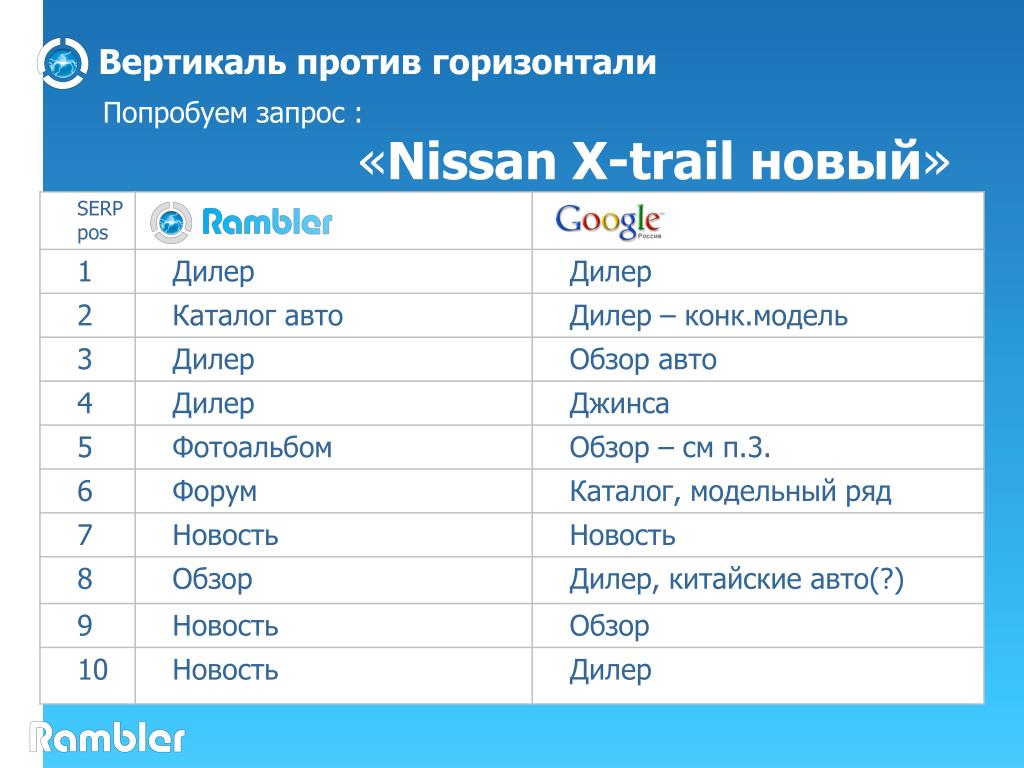 Вертикаль против горизонтали

Попробуем запрос :

«Nissan X-trail новый»

| SERP pos | Rambler | Google Россия |
|---|---|---|
| 1 | Дилер | Дилер |
| 2 | Каталог авто | Дилер – конк.модель |
| 3 | Дилер | Обзор авто |
| 4 | Дилер | Джинса |
| 5 | Фотоальбом | Обзор – см п.3. |
| 6 | Форум | Каталог, модельный ряд |
| 7 | Новость | Новость |
| 8 | Обзор | Дилер, китайские авто(?) |
| 9 | Новость | Обзор |
| 10 | Новость | Дилер |

Rambler